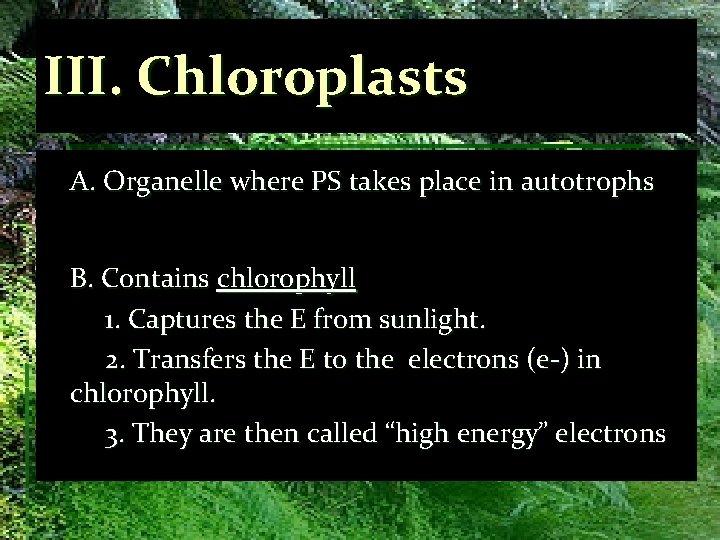 III. Chloroplasts

A. Organelle where PS takes place in autotrophs

B. Contains chlorophyll

1. Captures the E from sunlight.

2. Transfers the E to the electrons (e-) in chlorophyll.

3. They are then called “high energy” electrons